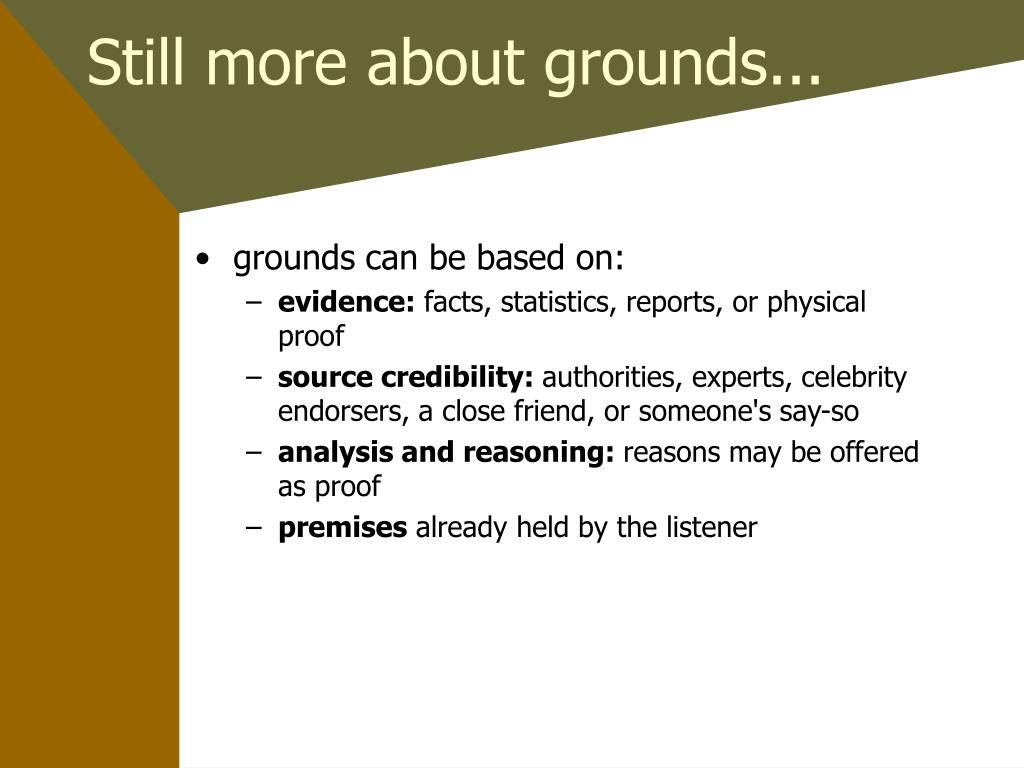 Still more about grounds...

• grounds can be based on:
  – evidence: facts, statistics, reports, or physical proof
  – source credibility: authorities, experts, celebrity endorsers, a close friend, or someone's say-so
  – analysis and reasoning: reasons may be offered as proof
  – premises already held by the listener